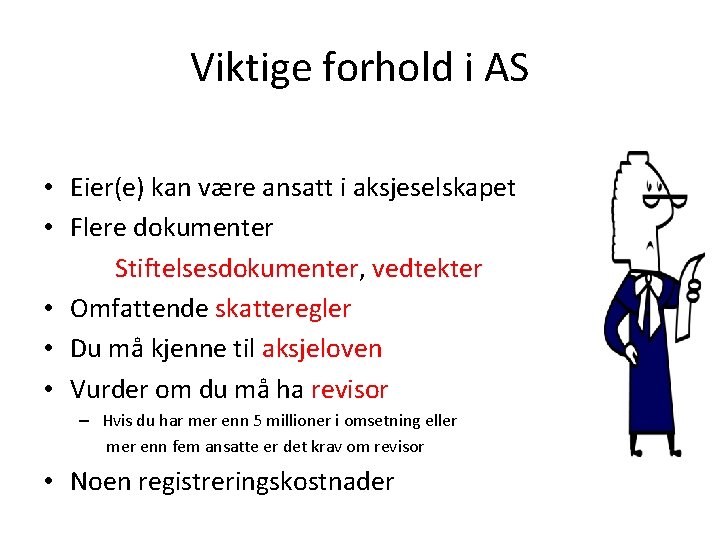 Viktige forhold i AS

• Eier(e) kan være ansatt i aksjeselskapet
• Flere dokumenter
Stiftelsesdokumenter, vedtekter
• Omfattende skatteregler
• Du må kjenne til aksjeloven
• Vurder om du må ha revisor
– Hvis du har mer enn 5 millioner i omsetning eller mer enn fem ansatte er det krav om revisor
• Noen registreringskostnader